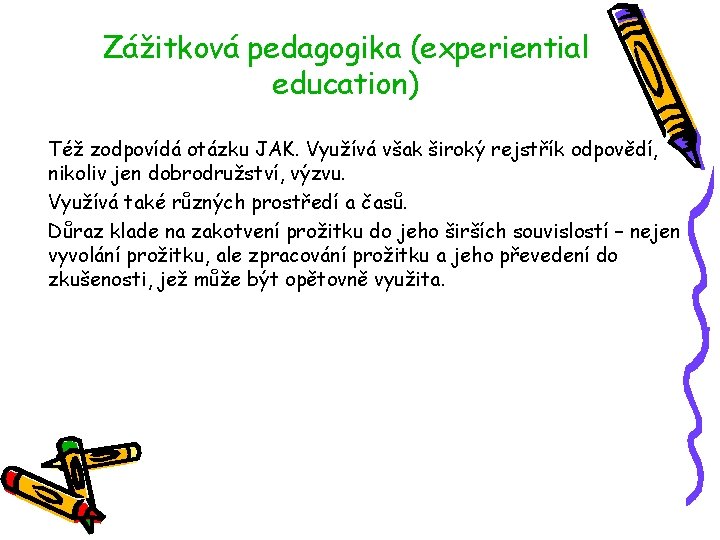 Zážitková pedagogika (experiential education)

Též zodpovídá otázku JAK. Využívá však široký rejstřík odpovědí, nikoliv jen dobrodružství, výzvu.

Využívá také různých prostředí a časů.

Důraz klade na zakotvení prožitku do jeho širších souvislostí – nejen vyvolání prožitku, ale zpracování prožitku a jeho převedení do zkušenosti, jež může být opětovně využita.